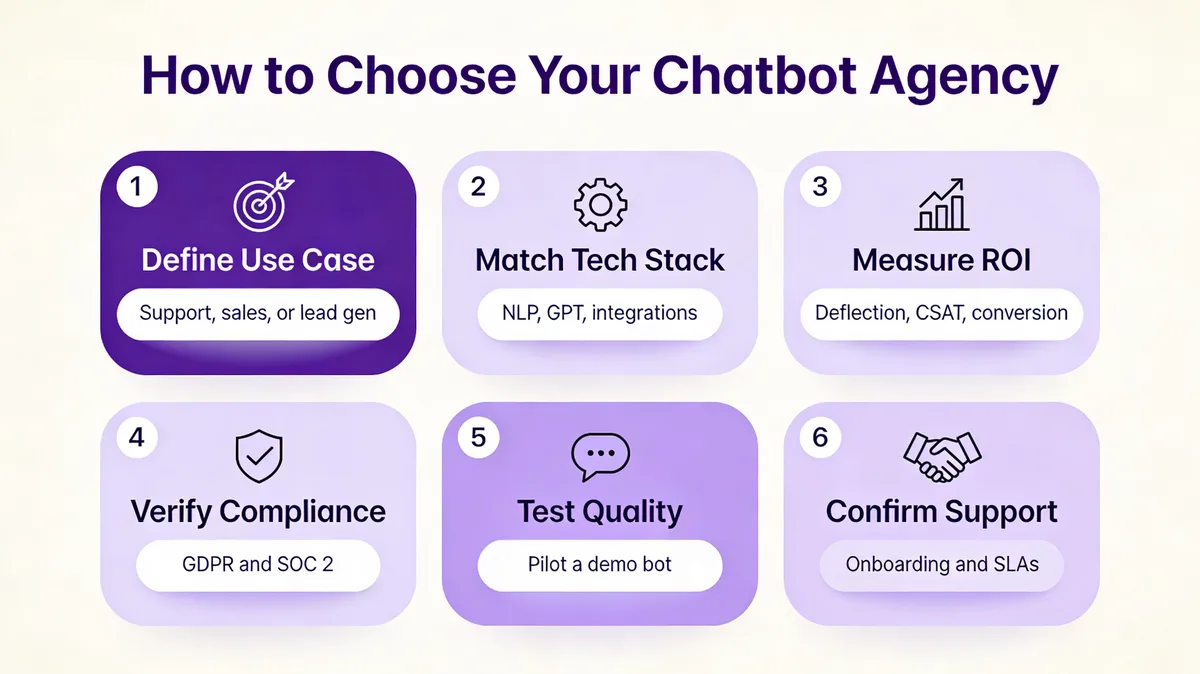 How to Choose Your Chatbot Agency

1
Define Use Case
Support, sales, or lead gen

2
Match Tech Stack
NLP, GPT, integrations

3
Measure ROI
Deflection, CSAT, conversion

4
Verify Compliance
GDPR and SOC 2

5
Test Quality
Pilot a demo bot

6
Confirm Support
Onboarding and SLAs